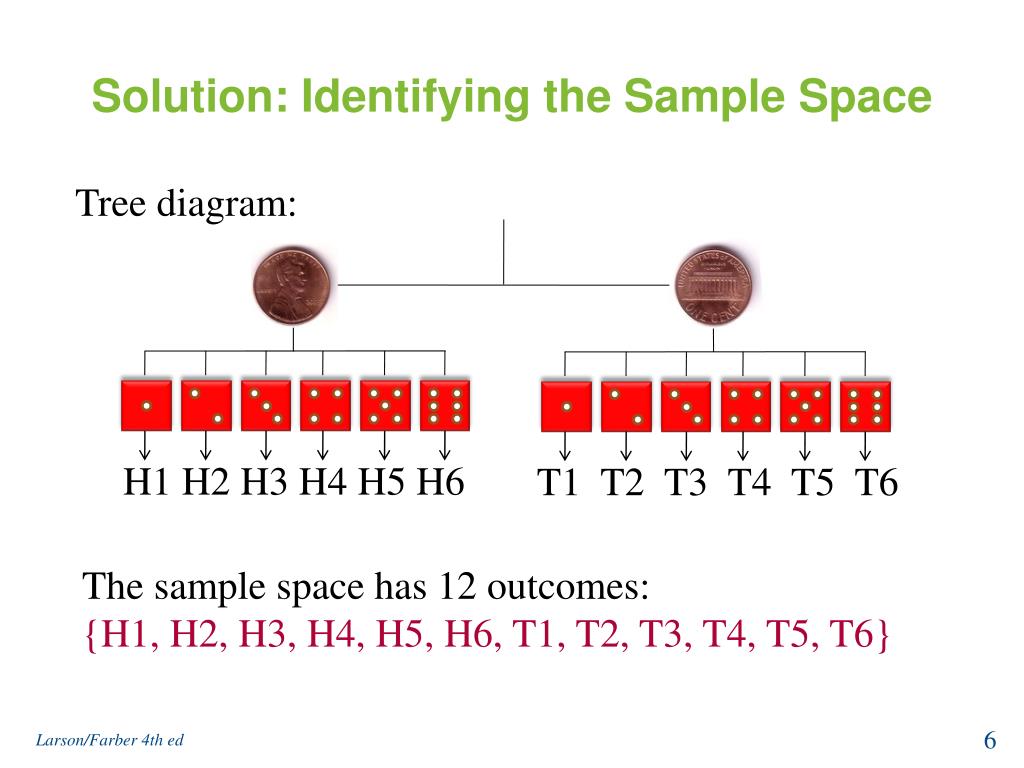 Solution: Identifying the Sample Space

Tree diagram:

H1 H2 H3 H4 H5 H6

T1 T2 T3 T4 T5 T6

The sample space has 12 outcomes:
{H1, H2, H3, H4, H5, H6, T1, T2, T3, T4, T5, T6}

Larson/Farber 4th ed

6